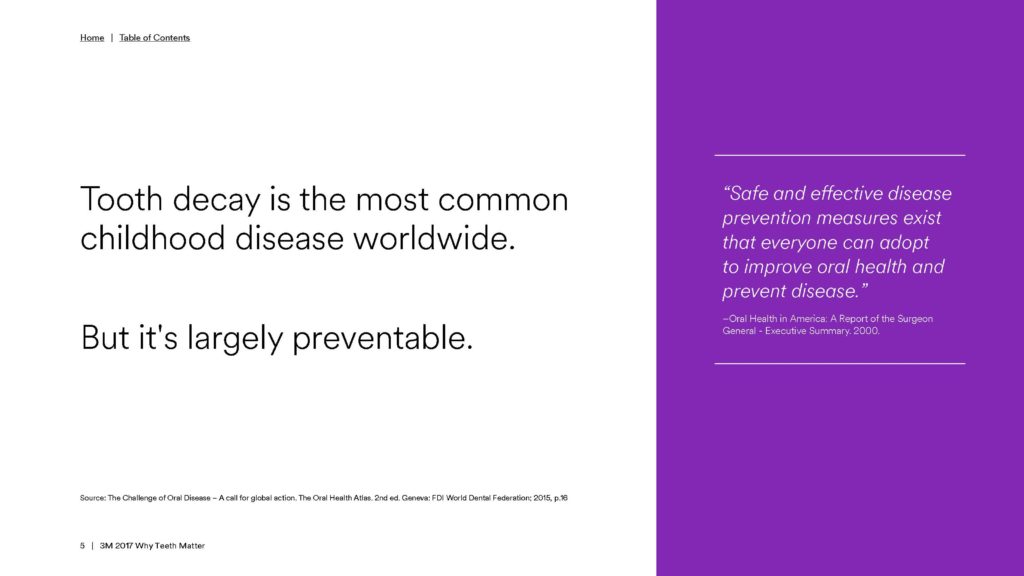 Home | Table of Contents

Tooth decay is the most common childhood disease worldwide.

But it's largely preventable.

Source: The Challenge of Oral Disease – A call for global action. The Oral Health Atlas. 2nd ed. Geneva: FDI World Dental Federation; 2015, p.16

5 | 3M 2017 Why Teeth Matter

"Safe and effective disease prevention measures exist that everyone can adopt to improve oral health and prevent disease."

–Oral Health in America: A Report of the Surgeon General - Executive Summary. 2000.